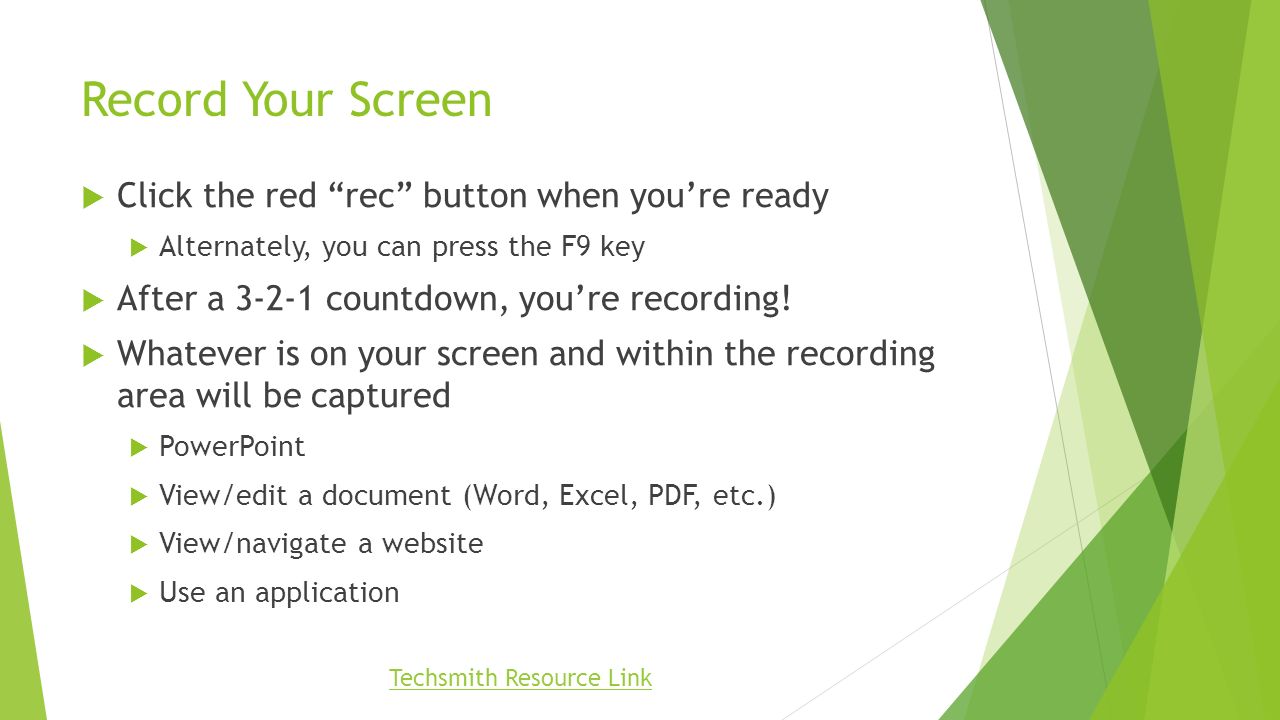 Record Your Screen

Click the red “rec” button when you’re ready

Alternately, you can press the F9 key

After a 3-2-1 countdown, you’re recording!

Whatever is on your screen and within the recording area will be captured

PowerPoint

View/edit a document (Word, Excel, PDF, etc.)

View/navigate a website

Use an application

Techsmith Resource Link